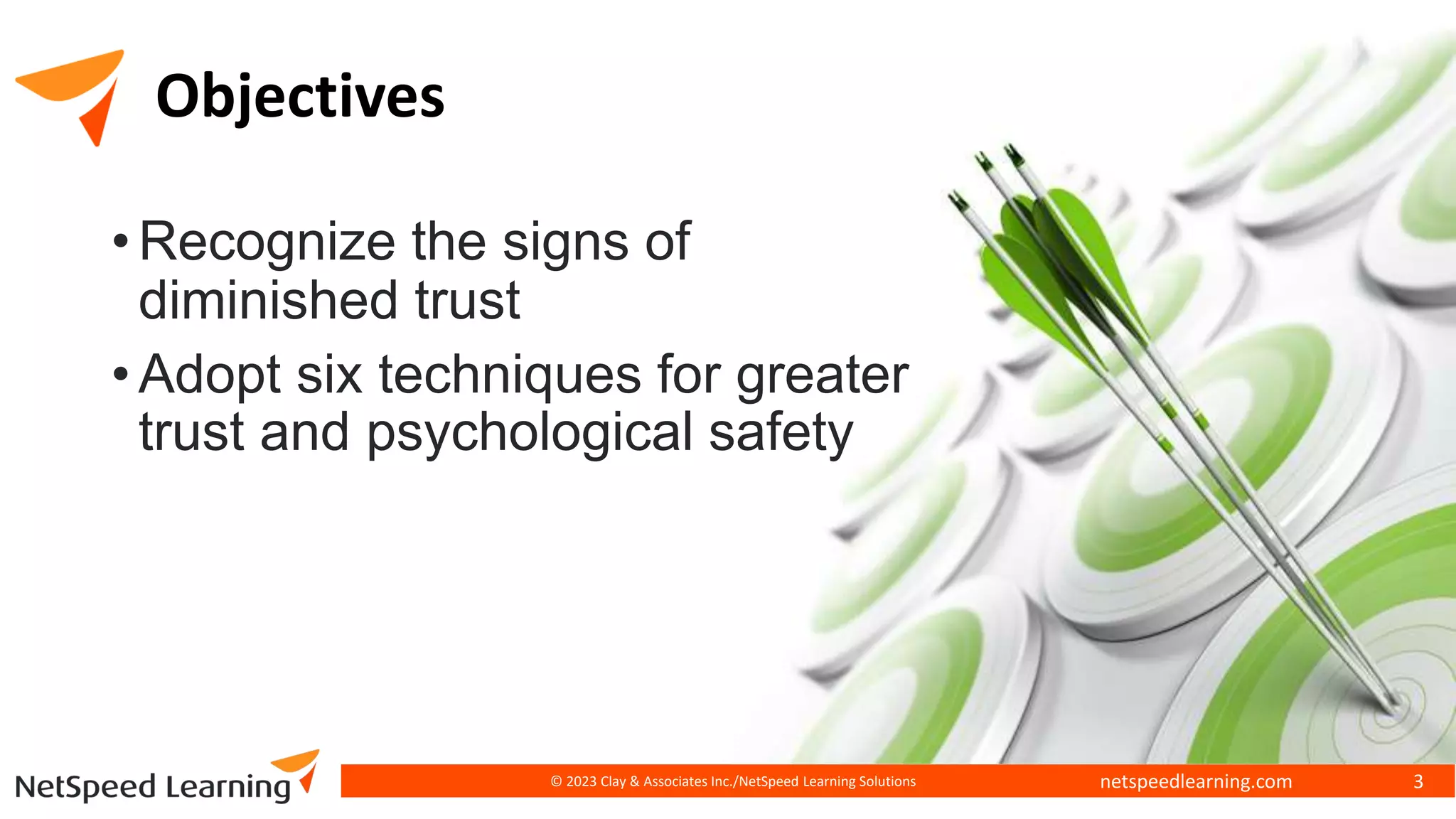 Objectives

• Recognize the signs of diminished trust

• Adopt six techniques for greater trust and psychological safety

NetSpeed Learning

© 2023 Clay & Associates Inc./NetSpeed Learning Solutions

netspeedlearning.com

3